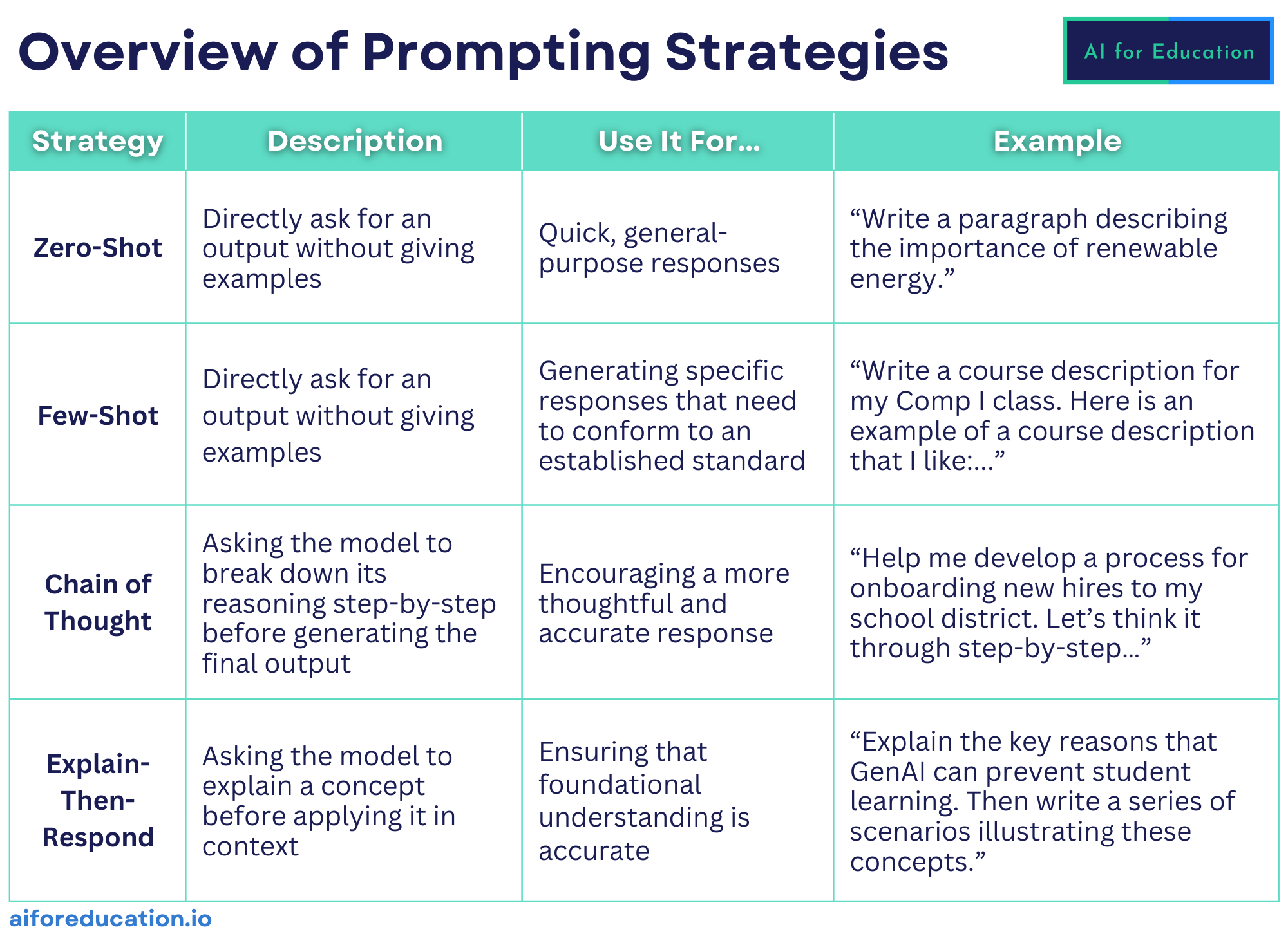 Overview of Prompting Strategies

AI for Education

| Strategy | Description | Use It For... | Example |
|---|---|---|---|
| Zero-Shot | Directly ask for an output without giving examples | Quick, general-purpose responses | “Write a paragraph describing the importance of renewable energy.” |
| Few-Shot | Directly ask for an output without giving examples | Generating specific responses that need to conform to an established standard | “Write a course description for my Comp I class. Here is an example of a course description that I like:...” |
| Chain of Thought | Asking the model to break down its reasoning step-by-step before generating the final output | Encouraging a more thoughtful and accurate response | “Help me develop a process for onboarding new hires to my school district. Let’s think it through step-by-step...” |
| Explain-Then-Respond | Asking the model to explain a concept before applying it in context | Ensuring that foundational understanding is accurate | “Explain the key reasons that GenAI can prevent student learning. Then write a series of scenarios illustrating these concepts.” |

aiforeducation.io